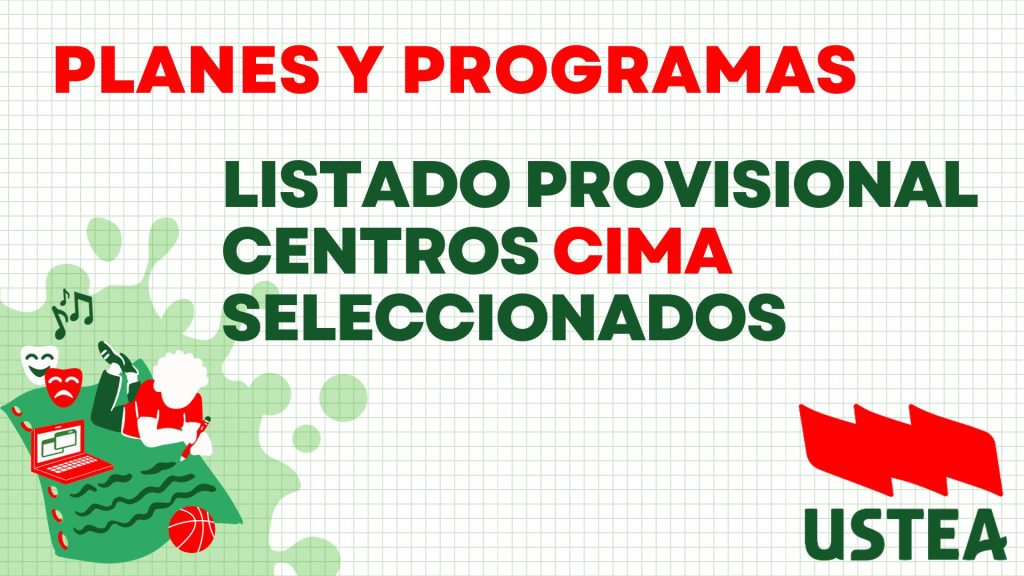 PLANES Y PROGRAMAS

LISTADO PROVISIONAL CENTROS CIMA SELECCIONADOS

USTEA